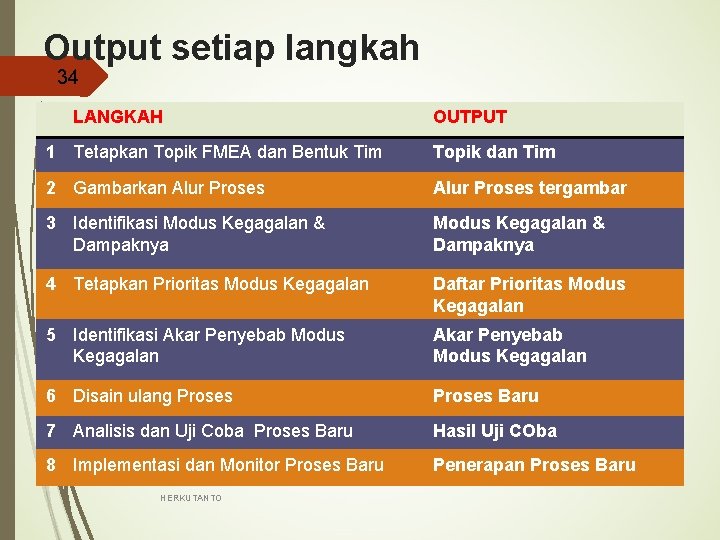 Output setiap langkah

34

| | LANGKAH | OUTPUT |
|---|---|---|
| 1 | Tetapkan Topik FMEA dan Bentuk Tim | Topik dan Tim |
| 2 | Gambarkan Alur Proses | Alur Proses tergambar |
| 3 | Identifikasi Modus Kegagalan & Dampaknya | Modus Kegagalan & Dampaknya |
| 4 | Tetapkan Prioritas Modus Kegagalan | Daftar Prioritas Modus Kegagalan |
| 5 | Identifikasi Akar Penyebab Modus Kegagalan | Akar Penyebab Modus Kegagalan |
| 6 | Disain ulang Proses | Proses Baru |
| 7 | Analisis dan Uji Coba Proses Baru | Hasil Uji COba |
| 8 | Implementasi dan Monitor Proses Baru | Penerapan Proses Baru |

HERKUTANTO